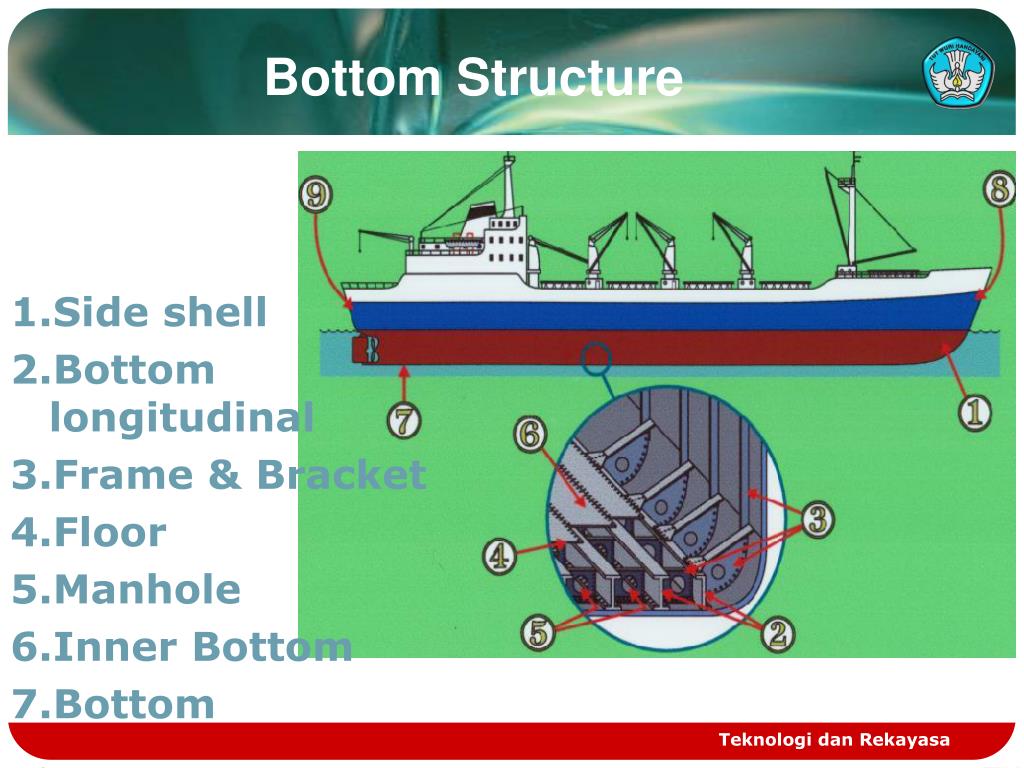 Bottom Structure

TUT WURI HANDAYANI

1.Side shell
2.Bottom longitudinal
3.Frame & Bracket
4.Floor
5.Manhole
6.Inner Bottom
7.Bottom

9 8 7 1 6 3 4 5 2

Teknologi dan Rekayasa